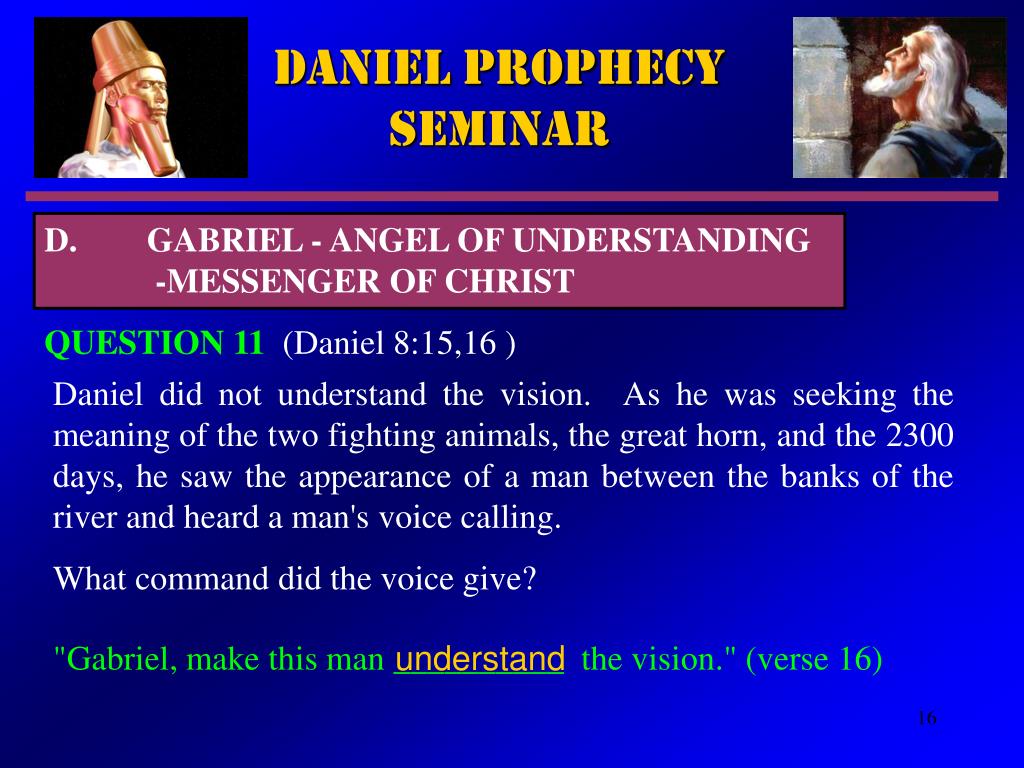 DANIEL PROPHECY SEMINAR

D. GABRIEL - ANGEL OF UNDERSTANDING -MESSENGER OF CHRIST

QUESTION 11 (Daniel 8:15,16 )

Daniel did not understand the vision. As he was seeking the meaning of the two fighting animals, the great horn, and the 2300 days, he saw the appearance of a man between the banks of the river and heard a man's voice calling.

What command did the voice give?

"Gabriel, make this man understand the vision." (verse 16)

16